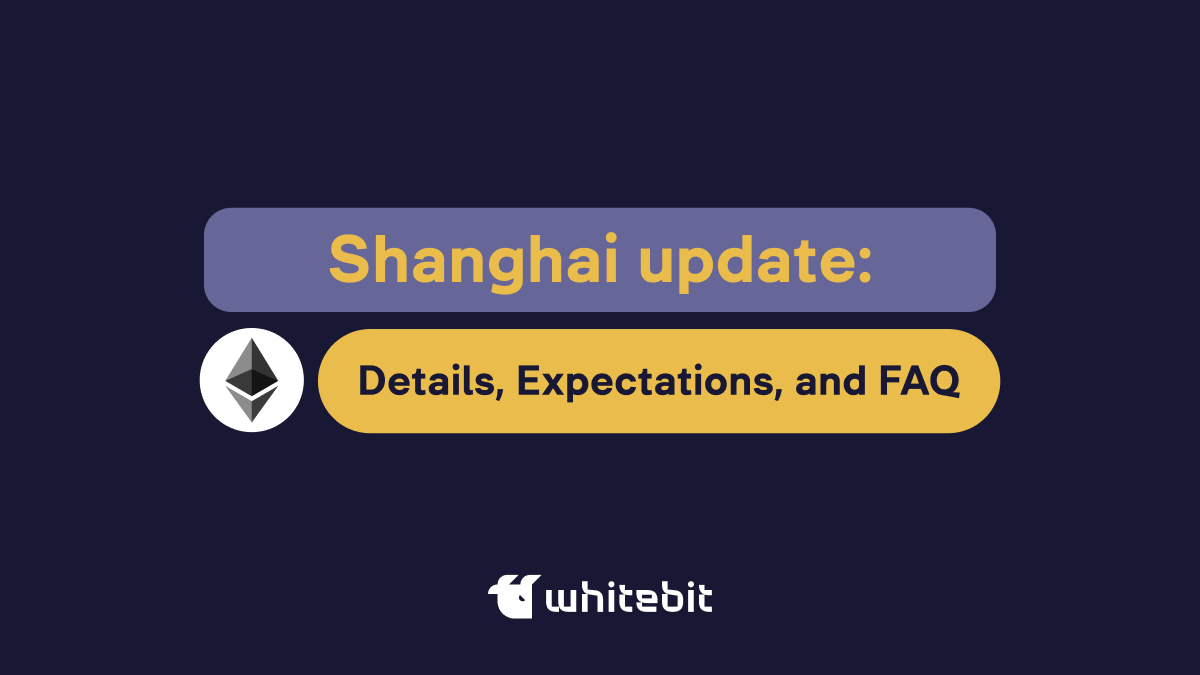 Shanghai update:

Details, Expectations, and FAQ

whitebit